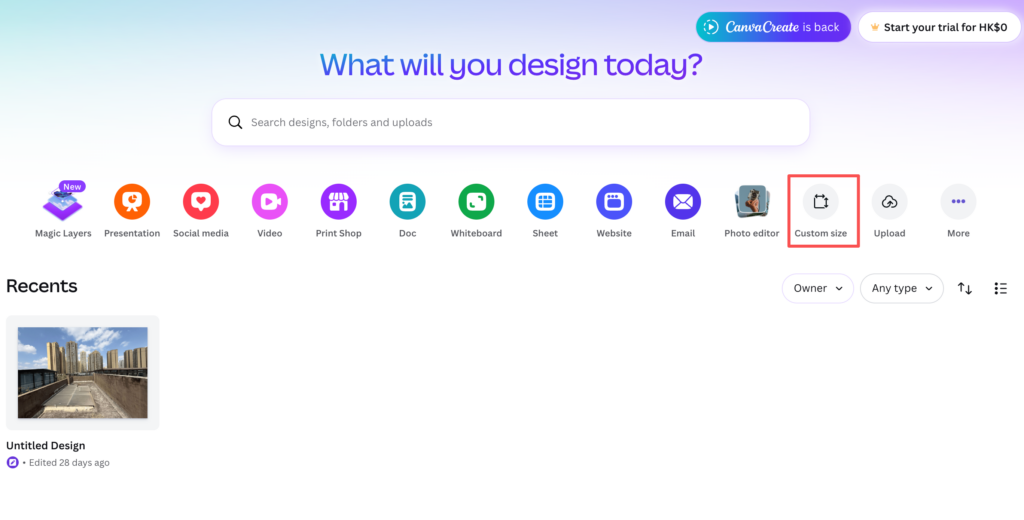 CanvaCreate is back

Start your trial for HK$0

What will you design today?

Search designs, folders and uploads

New

Magic Layers
Presentation
Social media
Video
Print Shop
Doc
Whiteboard
Sheet
Website
Email
Photo editor
Custom size
Upload
More

Recents

Owner
Any type

Untitled Design
• Edited 28 days ago